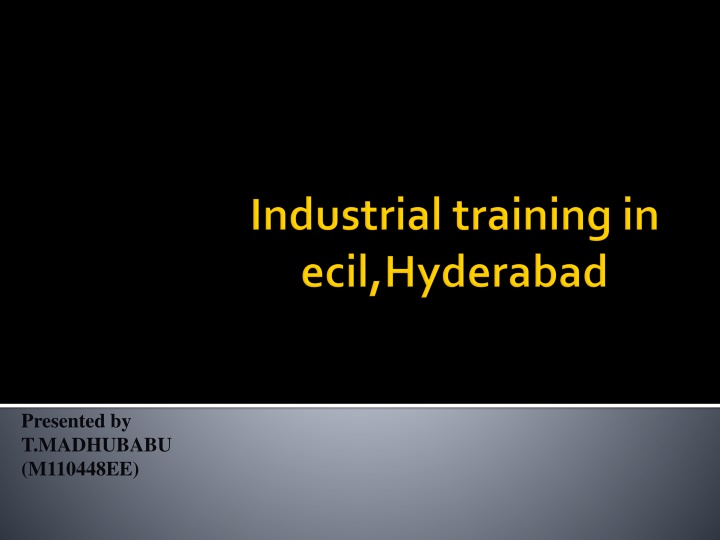 Industrial training in ecil,Hyderabad

Presented by
T.MADHUBABU
(M110448EE)